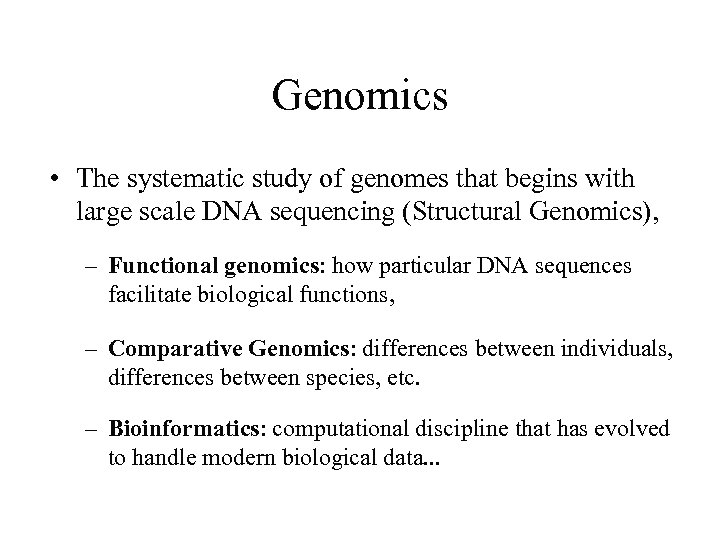 Genomics

• The systematic study of genomes that begins with large scale DNA sequencing (Structural Genomics),

– Functional genomics: how particular DNA sequences facilitate biological functions,

– Comparative Genomics: differences between individuals, differences between species, etc.

– Bioinformatics: computational discipline that has evolved to handle modern biological data...